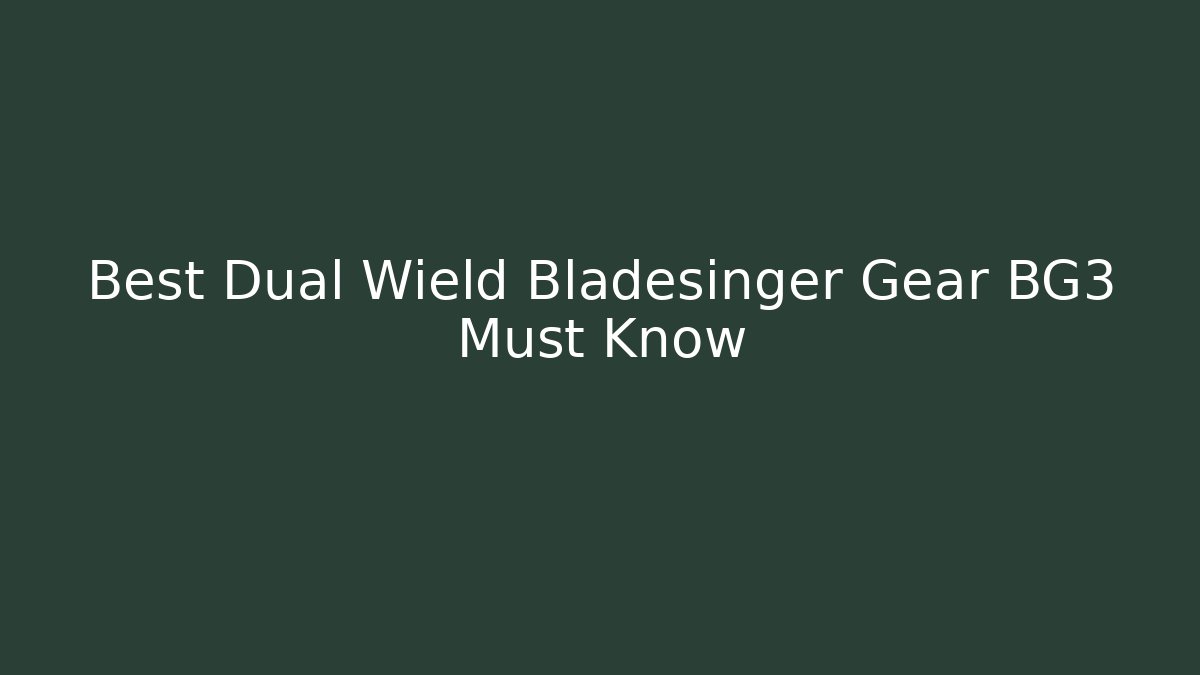 Best Dual Wield Bladesinger Gear BG3 Must Know